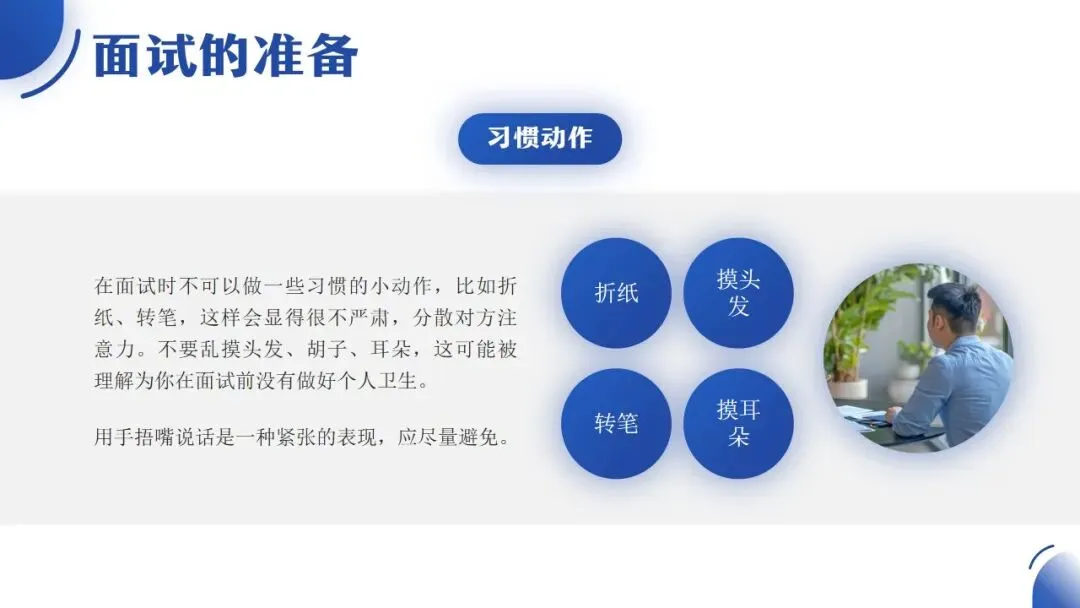 面试的准备

习惯动作

在面试时不可以做一些习惯的小动作，比如折纸、转笔，这样会显得很不严肃，分散对方注意力。不要乱摸头发、胡子、耳朵，这可能被理解为你在面试前没有做好个人卫生。

用手捂嘴说话是一种紧张的表现，应尽量避免。

折纸

摸头发

转笔

摸耳朵